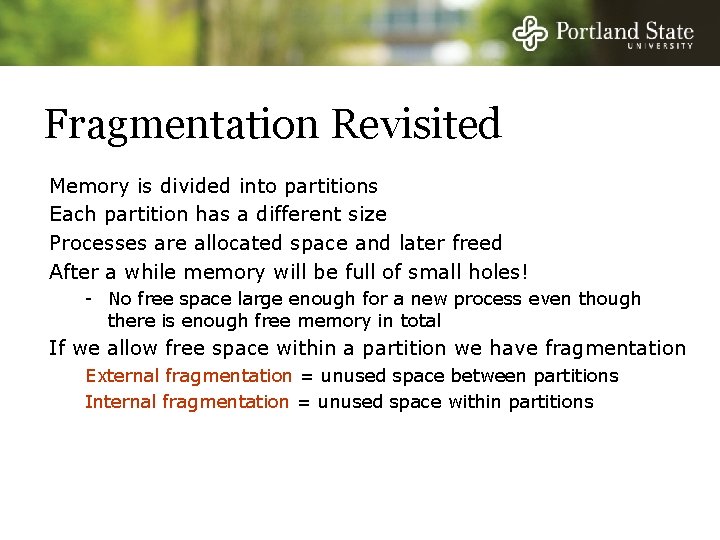 Portland State
UNIVERSITY

Fragmentation Revisited

Memory is divided into partitions

Each partition has a different size

Processes are allocated space and later freed

After a while memory will be full of small holes!

- No free space large enough for a new process even though there is enough free memory in total

If we allow free space within a partition we have fragmentation

External fragmentation = unused space between partitions

Internal fragmentation = unused space within partitions